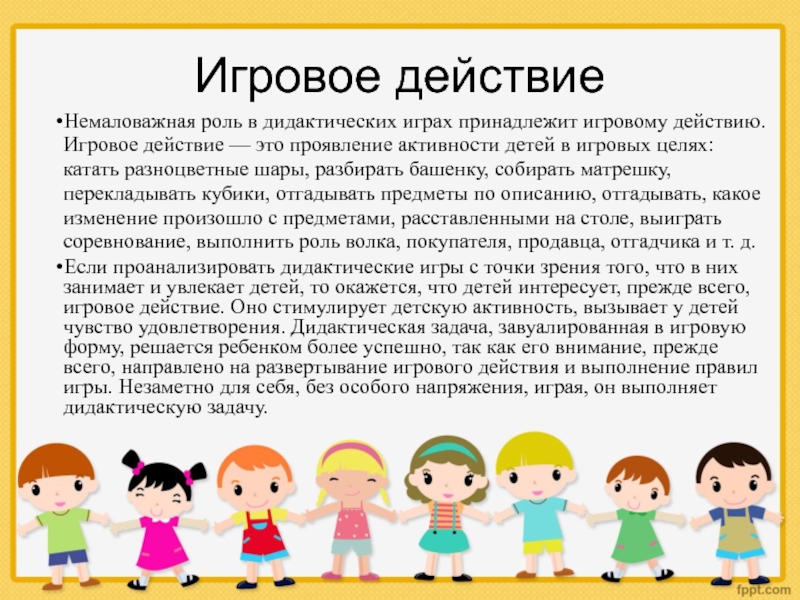 Игровое действие

•Немаловажная роль в дидактических играх принадлежит игровому действию. Игровое действие — это проявление активности детей в игровых целях: катать разноцветные шары, разбирать башенку, собирать матрешку, перекладывать кубики, отгадывать предметы по описанию, отгадывать, какое изменение произошло с предметами, расставленными на столе, выиграть соревнование, выполнить роль волка, покупателя, продавца, отгадчика и т. д.

•Если проанализировать дидактические игры с точки зрения того, что в них занимает и увлекает детей, то окажется, что детей интересует, прежде всего, игровое действие. Оно стимулирует детскую активность, вызывает у детей чувство удовлетворения. Дидактическая задача, завуалированная в игровую форму, решается ребенком более успешно, так как его внимание, прежде всего, направлено на развертывание игрового действия и выполнение правил игры. Незаметно для себя, без особого напряжения, играя, он выполняет дидактическую задачу.

fppt.com